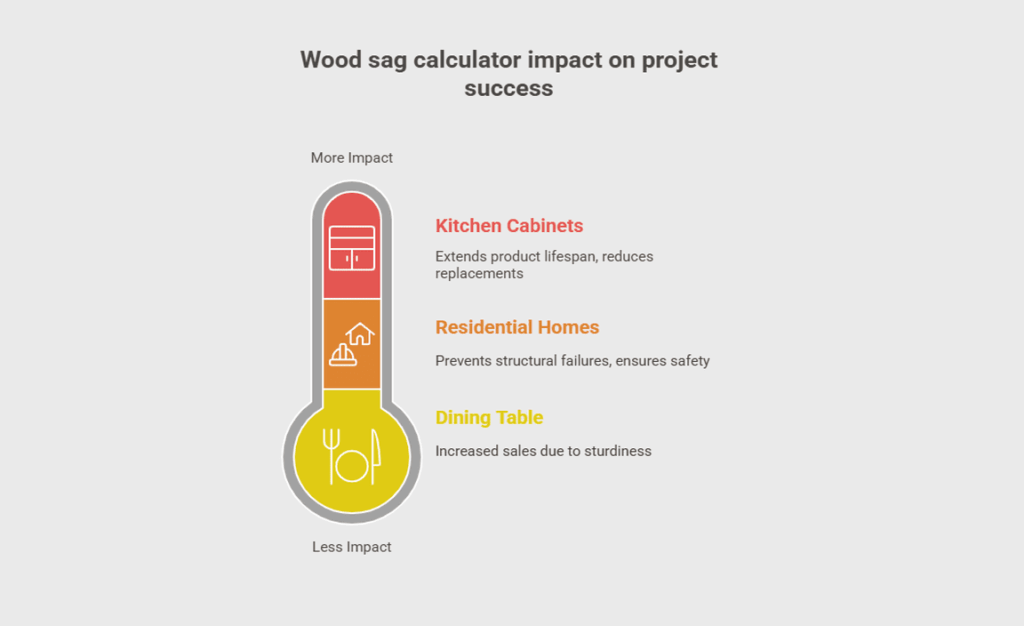 Wood sag calculator impact on project success

More Impact

Kitchen Cabinets

Extends product lifespan, reduces replacements

Residential Homes

Prevents structural failures, ensures safety

Dining Table

Increased sales due to sturdiness

Less Impact